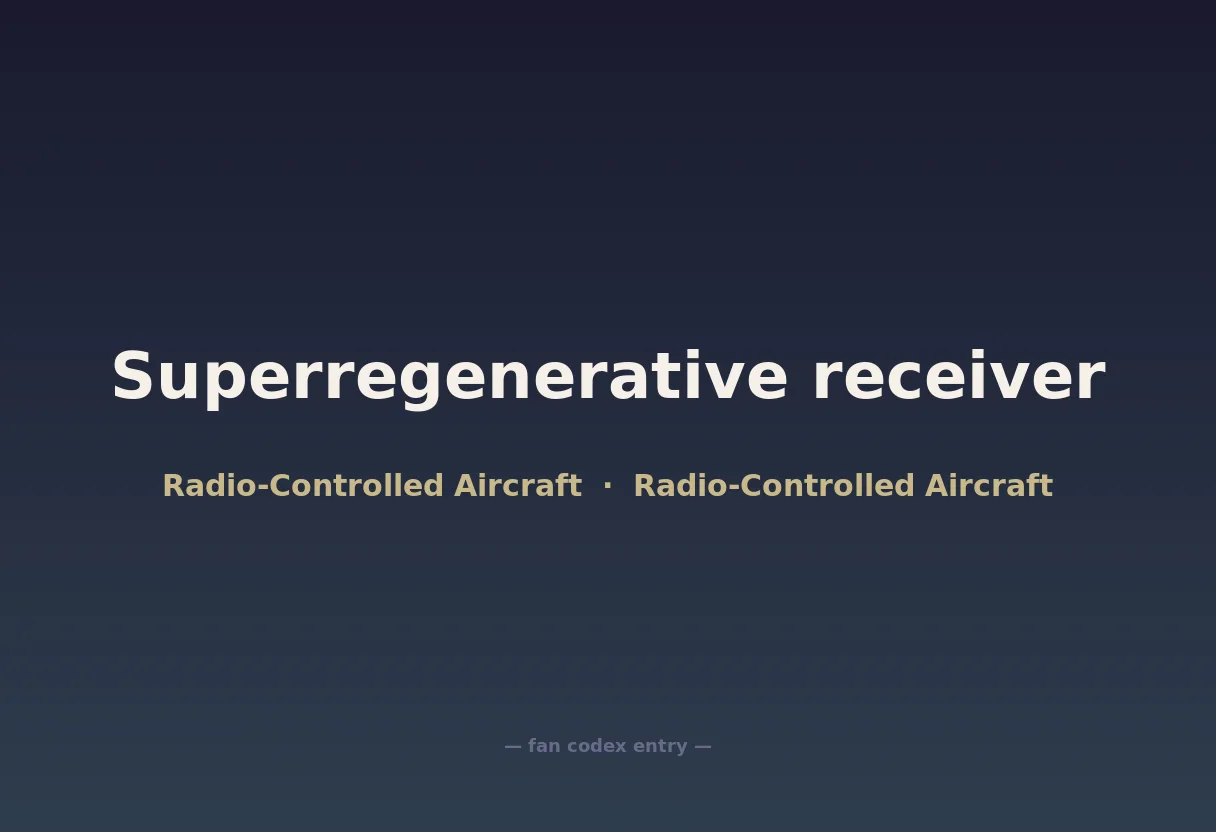 Superregenerative receiver

Radio-Controlled Aircraft · Radio-Controlled Aircraft

— fan codex entry —